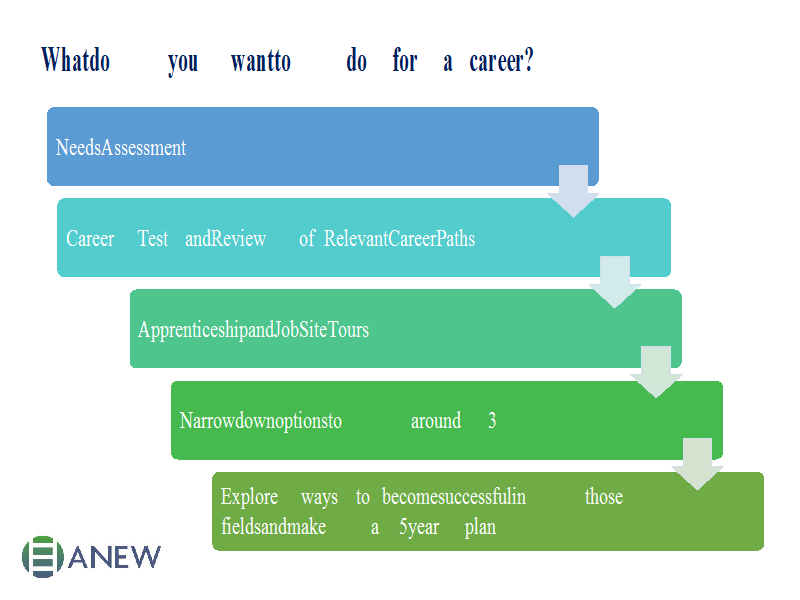 Whatdo you wantto do for a career?

NeedsAssessment

Career Test andReview of RelevantCareerPaths

ApprenticeshipandJobSiteTours

Narrowdownoptionsto around 3

Explore ways to becomesuccessfulin those fieldsandmake a 5year plan

ANEW